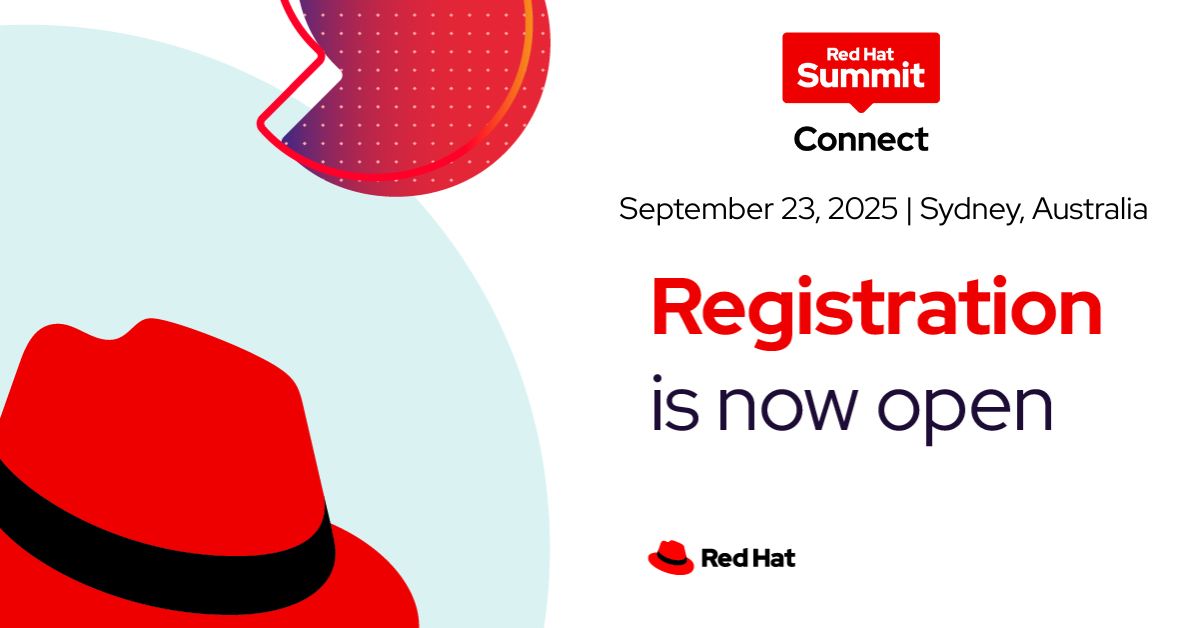 Red Hat
Summit
Connect

September 23, 2025 | Sydney, Australia

Registration
is now open

Red Hat